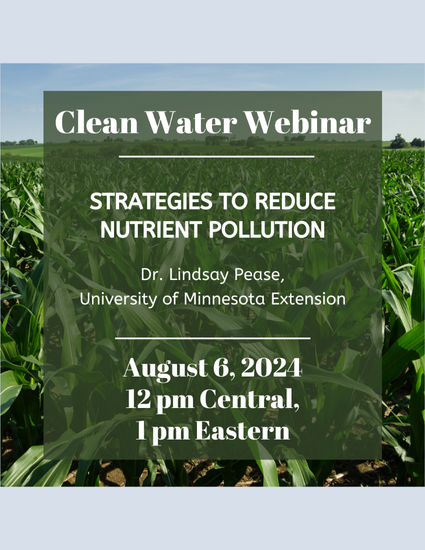 Clean Water Webinar

STRATEGIES TO REDUCE NUTRIENT POLLUTION

Dr. Lindsay Pease,
University of Minnesota Extension

August 6, 2024
12 pm Central,
1 pm Eastern